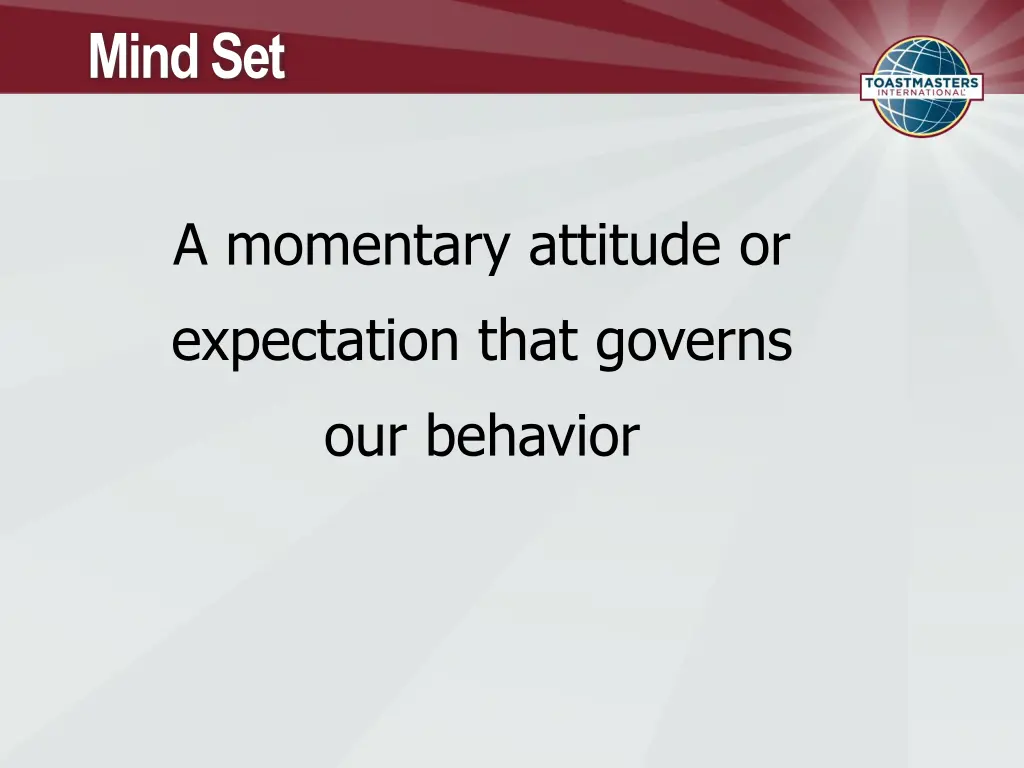 Mind Set

TOASTMASTERS INTERNATIONAL

A momentary attitude or expectation that governs our behavior